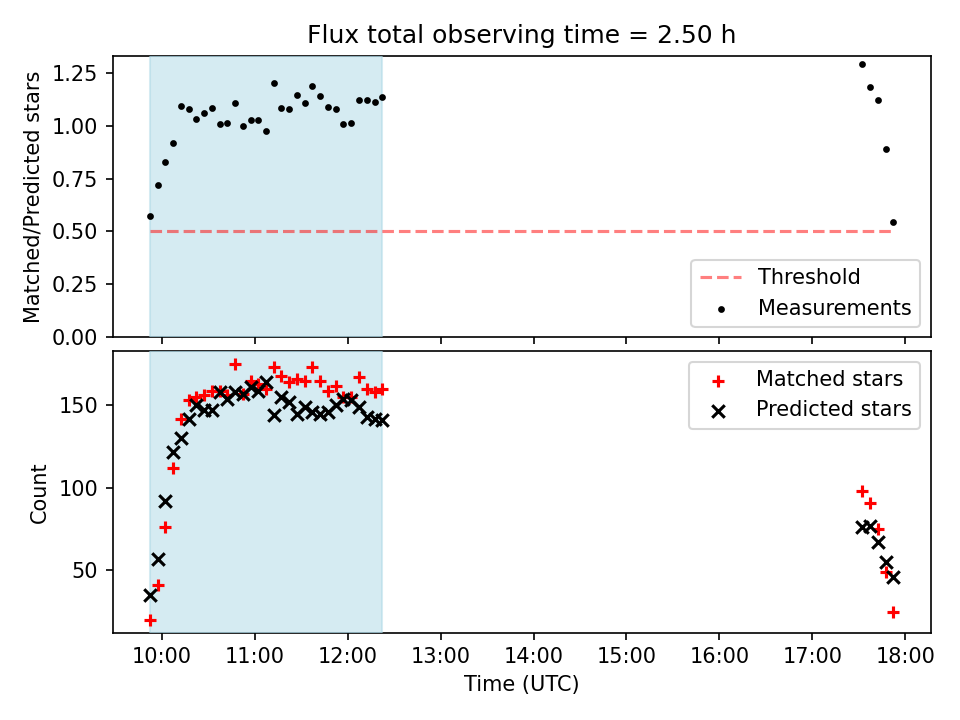 Flux total observing time = 2.50 h

Matched/Predicted stars

1.25
1.00
0.75
0.50
0.25
0.00

Threshold
Measurements

Count

150
100
50

Matched stars
Predicted stars

10:00
11:00
12:00
13:00
14:00
15:00
16:00
17:00
18:00

Time (UTC)